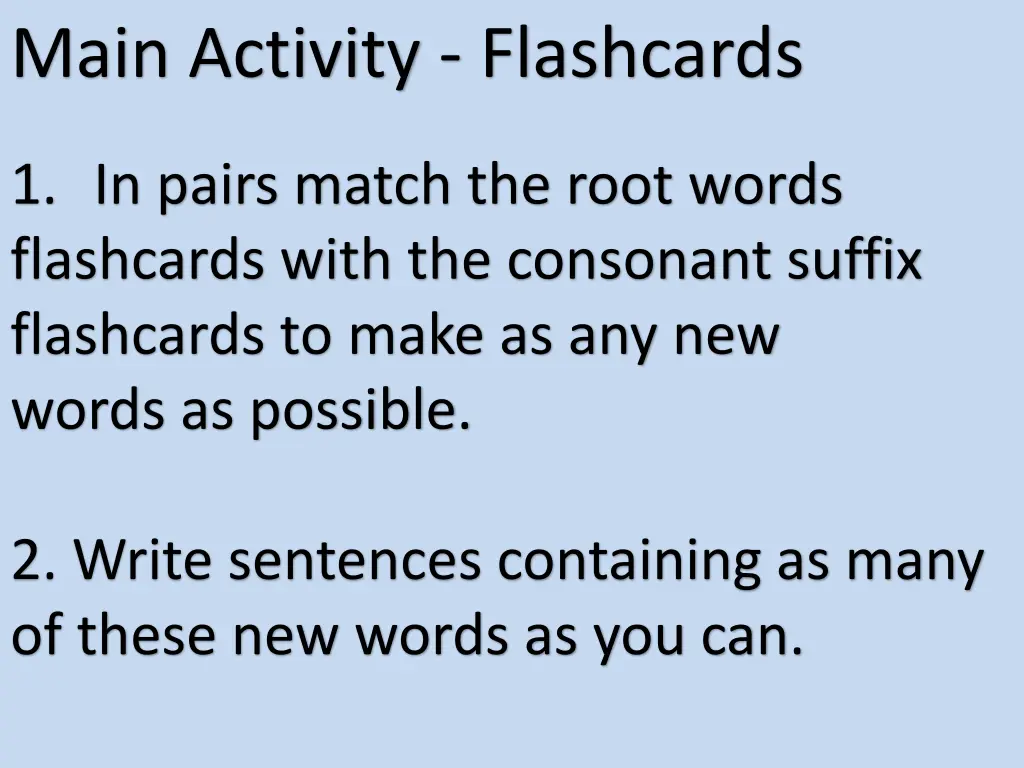 Main Activity - Flashcards

1. In pairs match the root words flashcards with the consonant suffix flashcards to make as any new words as possible.

2. Write sentences containing as many of these new words as you can.